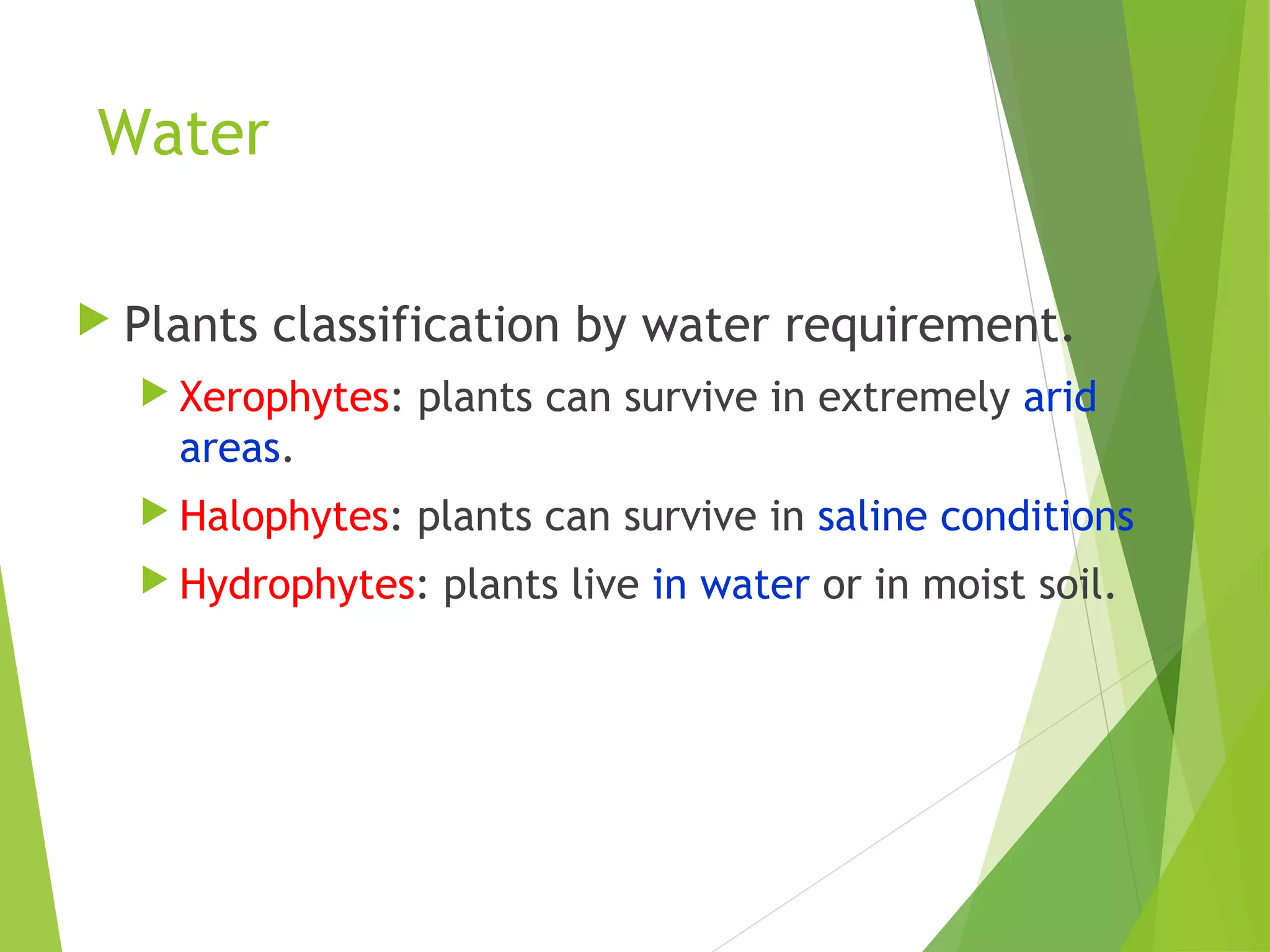 Water

Plants classification by water requirement.

Xerophytes: plants can survive in extremely arid areas.

Halophytes: plants can survive in saline conditions

Hydrophytes: plants live in water or in moist soil.